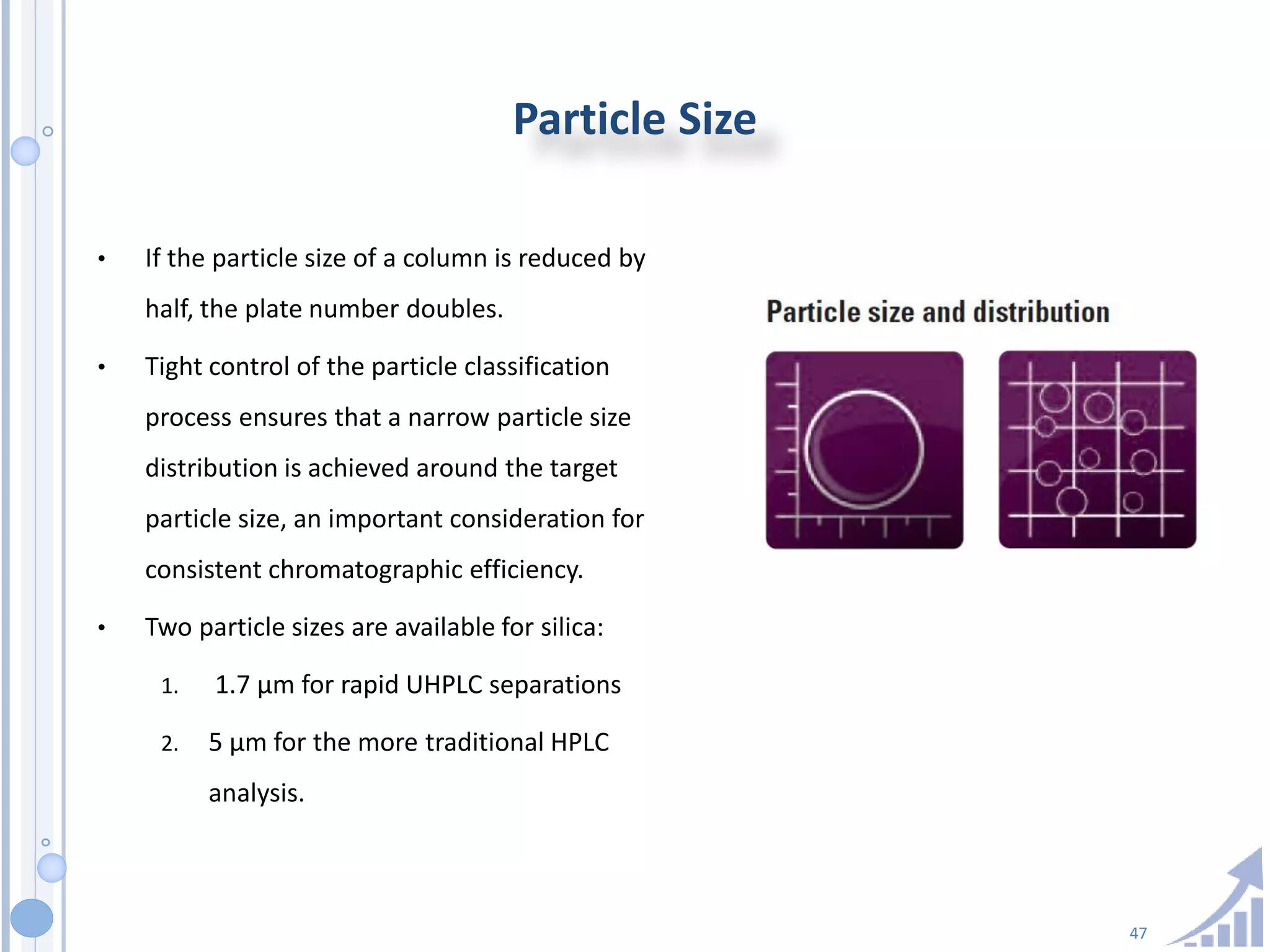 Particle Size

• If the particle size of a column is reduced by half, the plate number doubles.

• Tight control of the particle classification process ensures that a narrow particle size distribution is achieved around the target particle size, an important consideration for consistent chromatographic efficiency.

• Two particle sizes are available for silica:

1. 1.7 µm for rapid UHPLC separations

2. 5 µm for the more traditional HPLC analysis.

Particle size and distribution

47